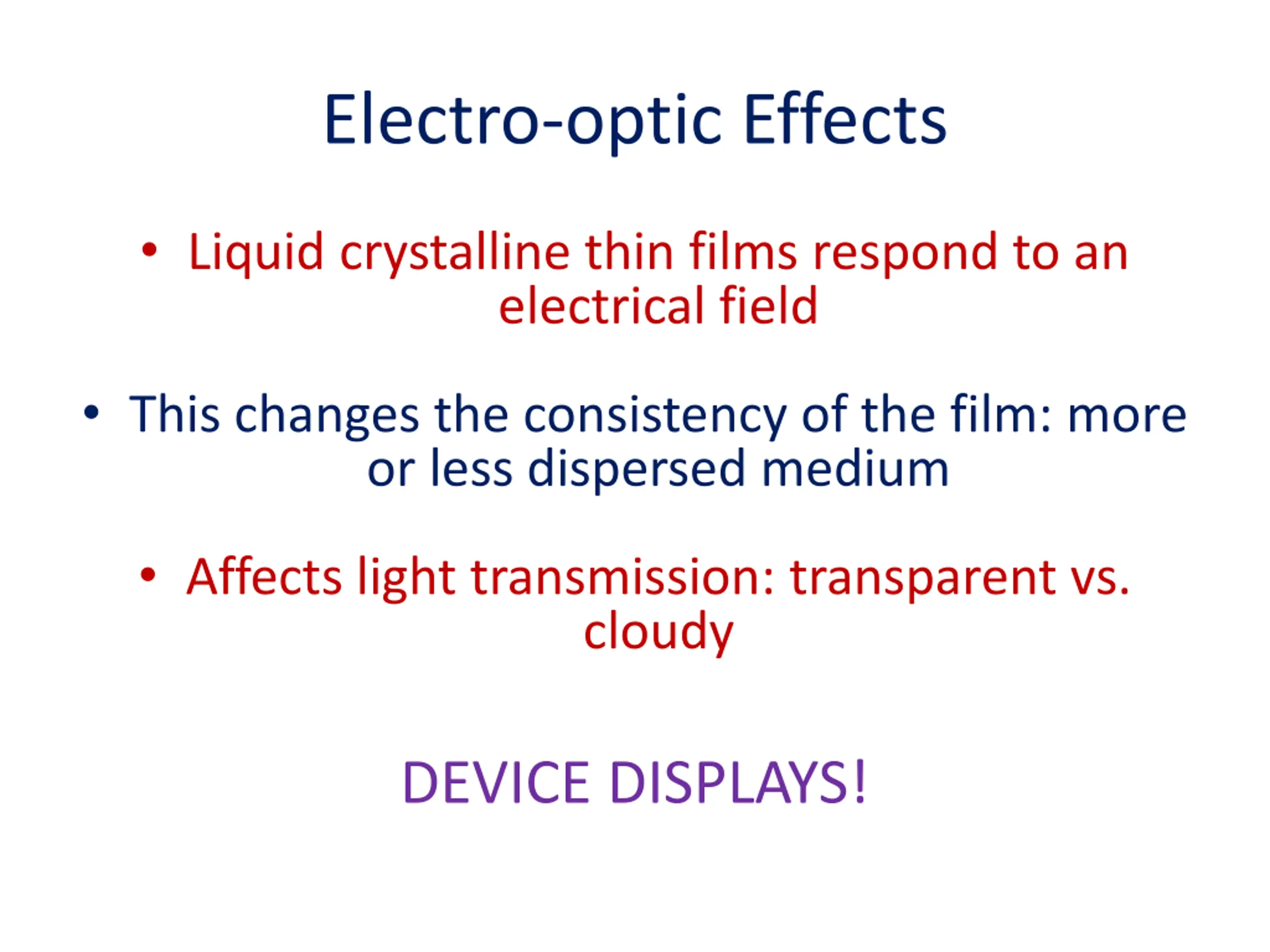 Electro-optic Effects

• Liquid crystalline thin films respond to an electrical field

• This changes the consistency of the film: more or less dispersed medium

• Affects light transmission: transparent vs. cloudy

DEVICE DISPLAYS!